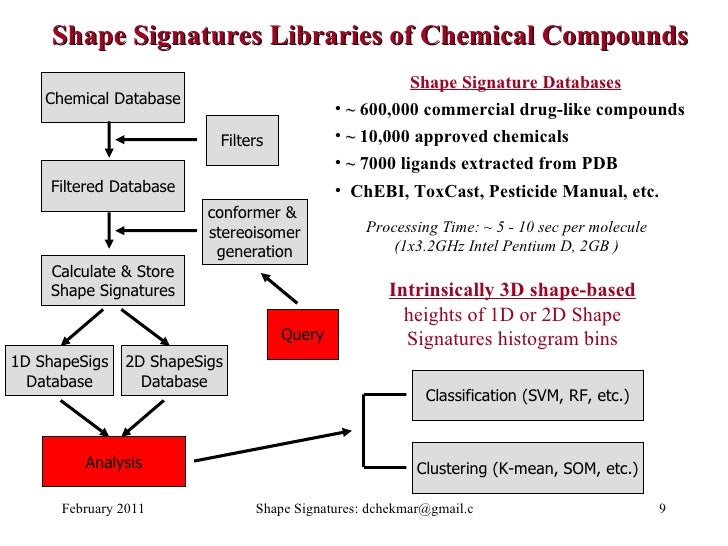 Shape Signatures Libraries of Chemical Compounds

Chemical Database

Filters

Filtered Database

conformer & stereoisomer generation

Calculate & Store Shape Signatures

Query

1D ShapeSigs Database

2D ShapeSigs Database

Analysis

Shape Signature Databases

• ~ 600,000 commercial drug-like compounds

• ~ 10,000 approved chemicals

• ~ 7000 ligands extracted from PDB

• ChEBI, ToxCast, Pesticide Manual, etc.

Processing Time: ~ 5 - 10 sec per molecule (1x3.2GHz Intel Pentium D, 2GB )

Intrinsically 3D shape-based heights of 1D or 2D Shape Signatures histogram bins

Classification (SVM, RF, etc.)

Clustering (K-mean, SOM, etc.)

February 2011

Shape Signatures: dchekmar@gmail.c

9